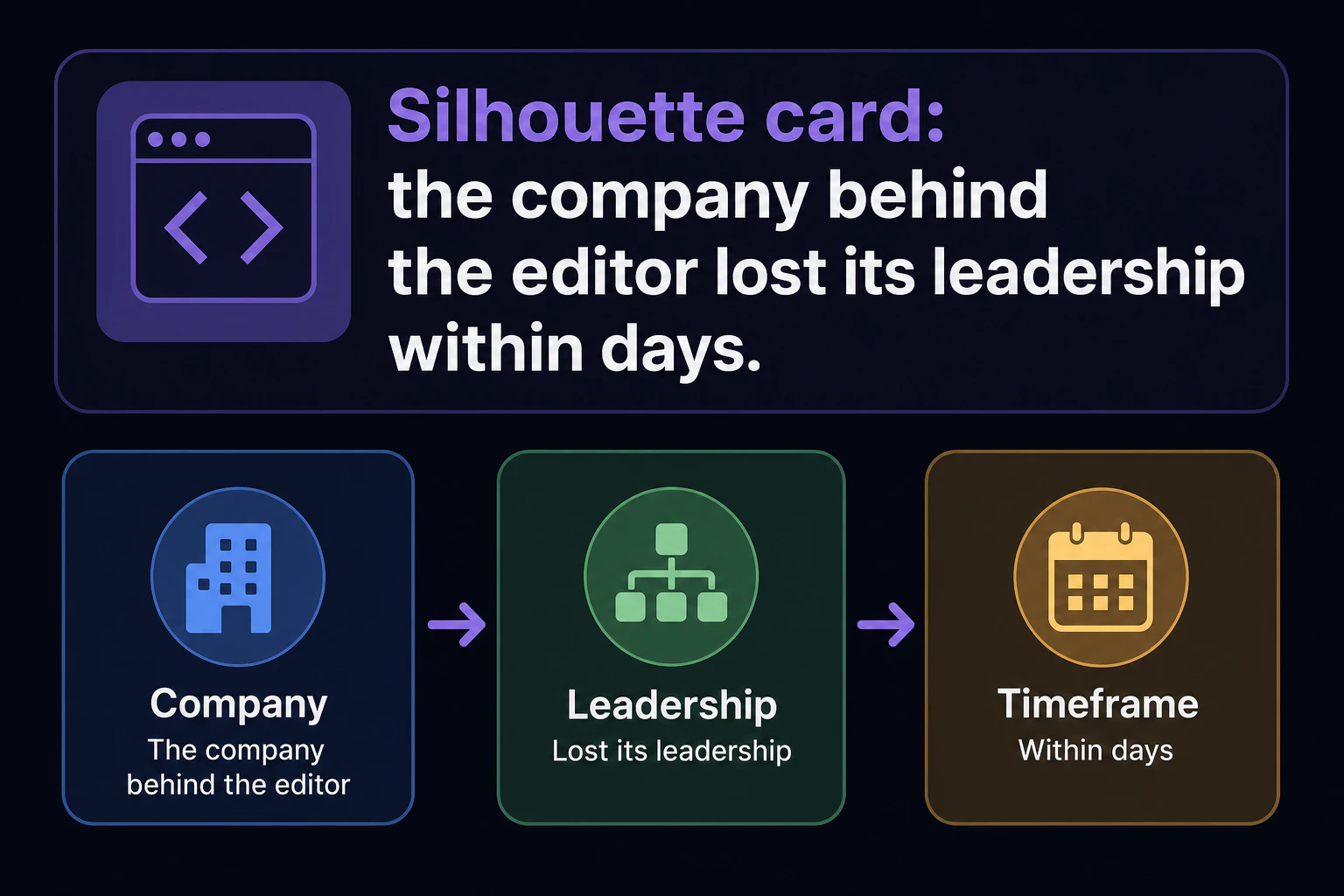 Silhouette card:
the company behind the editor lost its leadership within days.

Company
The company behind the editor

Leadership
Lost its leadership

Timeframe
Within days